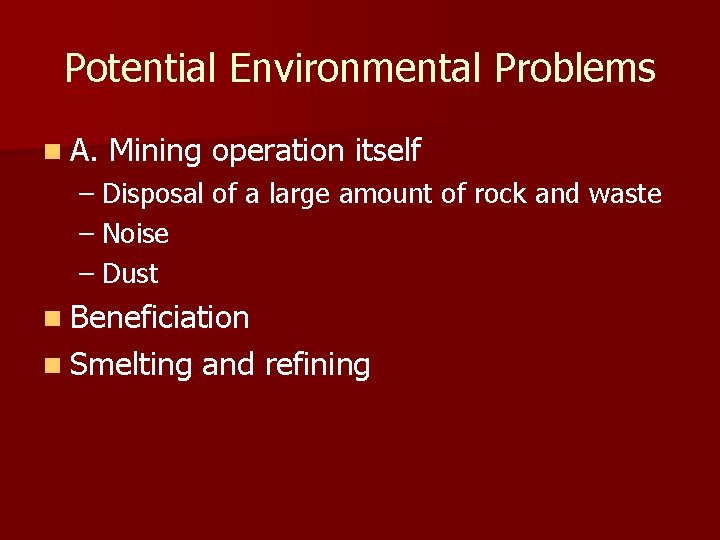 Potential Environmental Problems

A. Mining operation itself
– Disposal of a large amount of rock and waste
– Noise
– Dust

Beneficiation

Smelting and refining